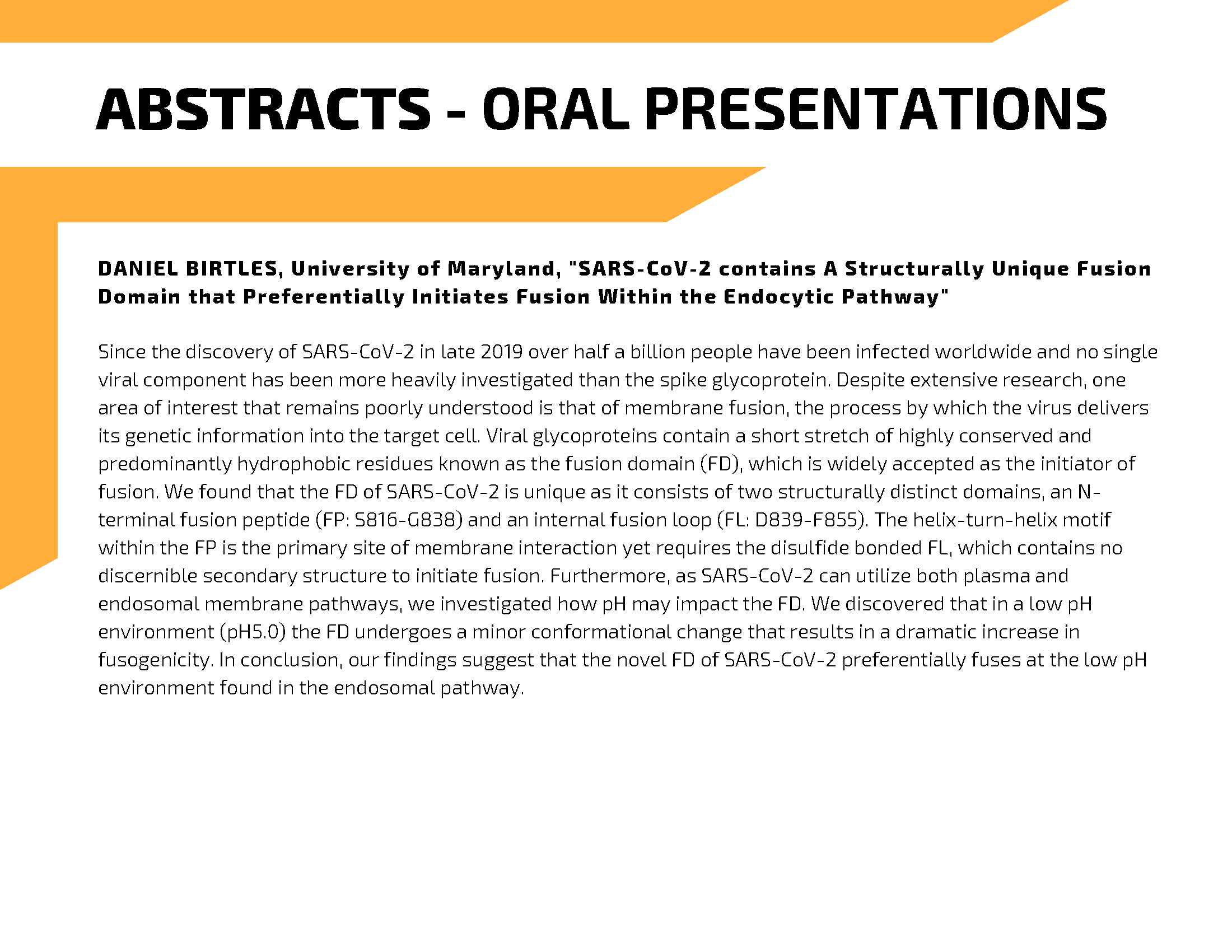 ABSTRACTS - ORAL PRESENTATIONS

DANIEL BIRTLES, University of Maryland, "SARS-CoV-2 contains A Structurally Unique Fusion Domain that Preferentially Initiates Fusion Within the Endocytic Pathway"

Since the discovery of SARS-CoV-2 in late 2019 over half a billion people have been infected worldwide and no single viral component has been more heavily investigated than the spike glycoprotein. Despite extensive research, one area of interest that remains poorly understood is that of membrane fusion, the process by which the virus delivers its genetic information into the target cell. Viral glycoproteins contain a short stretch of highly conserved and predominantly hydrophobic residues known as the fusion domain (FD), which is widely accepted as the initiator of fusion. We found that the FD of SARS-CoV-2 is unique as it consists of two structurally distinct domains, an N-terminal fusion peptide (FP: S816-G838) and an internal fusion loop (FL: D839-F855). The helix-turn-helix motif within the FP is the primary site of membrane interaction yet requires the disulfide bonded FL, which contains no discernible secondary structure to initiate fusion. Furthermore, as SARS-CoV-2 can utilize both plasma and endosomal membrane pathways, we investigated how pH may impact the FD. We discovered that in a low pH environment (pH5.0) the FD undergoes a minor conformational change that results in a dramatic increase in fusogenicity. In conclusion, our findings suggest that the novel FD of SARS-CoV-2 preferentially fuses at the low pH environment found in the endosomal pathway.